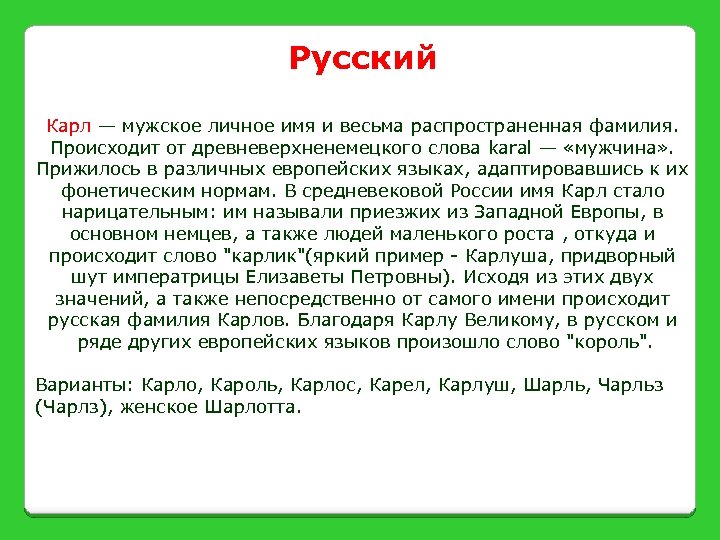 Русский

Карл — мужское личное имя и весьма распространенная фамилия. Происходит от древневерхненемецкого слова karal — «мужчина». Прижилось в различных европейских языках, адаптировавшись к их фонетическим нормам. В средневековой России имя Карл стало нарицательным: им называли приезжих из Западной Европы, в основном немцев, а также людей маленького роста , откуда и происходит слово "карлик"(яркий пример - Карлуша, придворный шут императрицы Елизаветы Петровны). Исходя из этих двух значений, а также непосредственно от самого имени происходит русская фамилия Карлов. Благодаря Карлу Великому, в русском и ряде других европейских языков произошло слово "король".

Варианты: Карло, Кароль, Карлос, Карел, Карлуш, Шарль, Чарльз (Чарлз), женское Шарлотта.